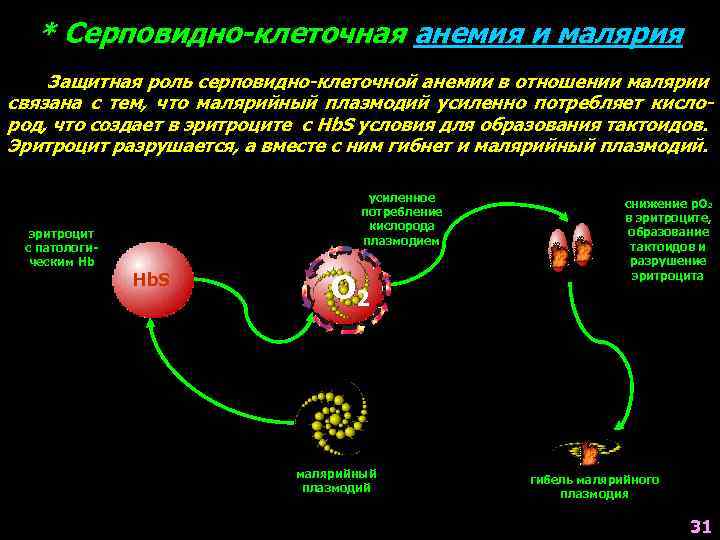 * Серповидно-клеточная анемия и малярия

Защитная роль серповидно-клеточной анемии в отношении малярии связана с тем, что малярийный плазмодий усиленно потребляет кислород, что создает в эритроците с HbS условия для образования тактоидов. Эритроцит разрушается, а вместе с ним гибнет и малярийный плазмодий.

эритроцит с патологическим Hb

HbS

усиленное потребление кислорода плазмодием

$O_2$

снижение $pO_2$ в эритроците, образование тактоидов и разрушение эритроцита

малярийный плазмодий

гибель малярийного плазмодия

31